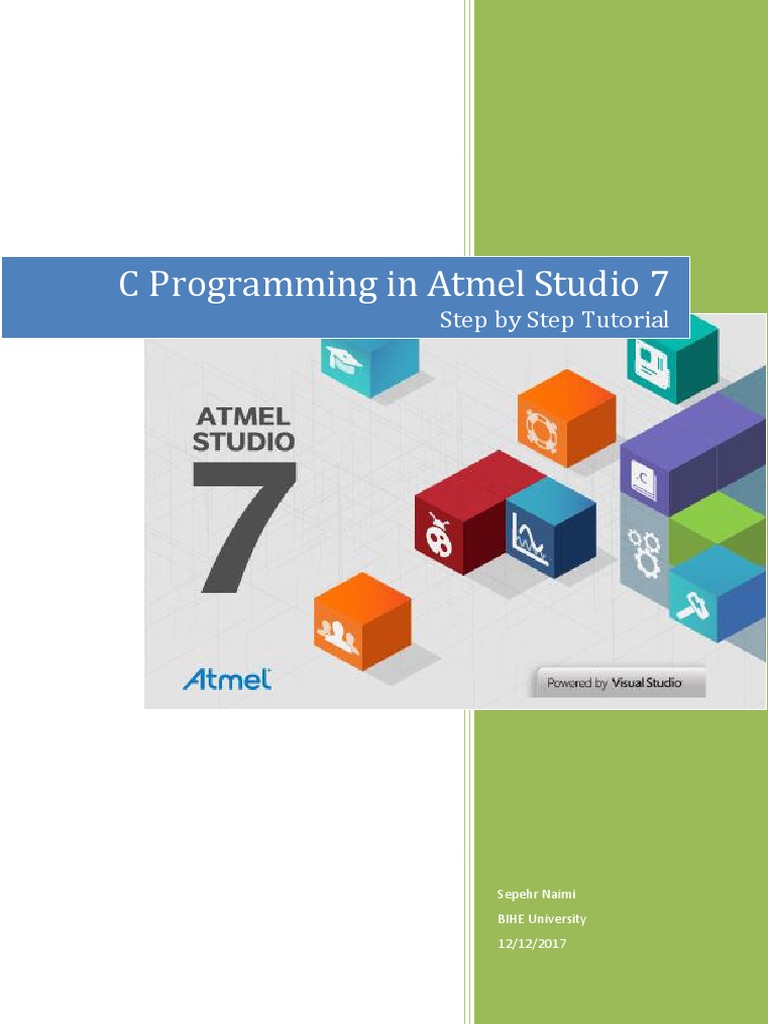 C Programming in Atmel Studio 7
Step by Step Tutorial

ATMEL
STUDIO
7

Atmel

Powered by Visual Studio

Sepehr Naimi
BIHE University
12/12/2017